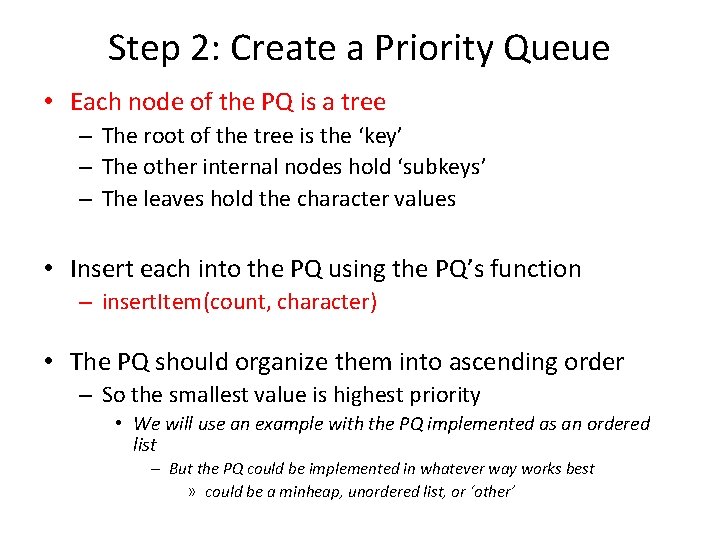 Step 2: Create a Priority Queue

• Each node of the PQ is a tree
– The root of the tree is the ‘key’
– The other internal nodes hold ‘subkeys’
– The leaves hold the character values

• Insert each into the PQ using the PQ’s function
– insertItem(count, character)

• The PQ should organize them into ascending order
– So the smallest value is highest priority
• We will use an example with the PQ implemented as an ordered list
– But the PQ could be implemented in whatever way works best
» could be a minheap, unordered list, or ‘other’